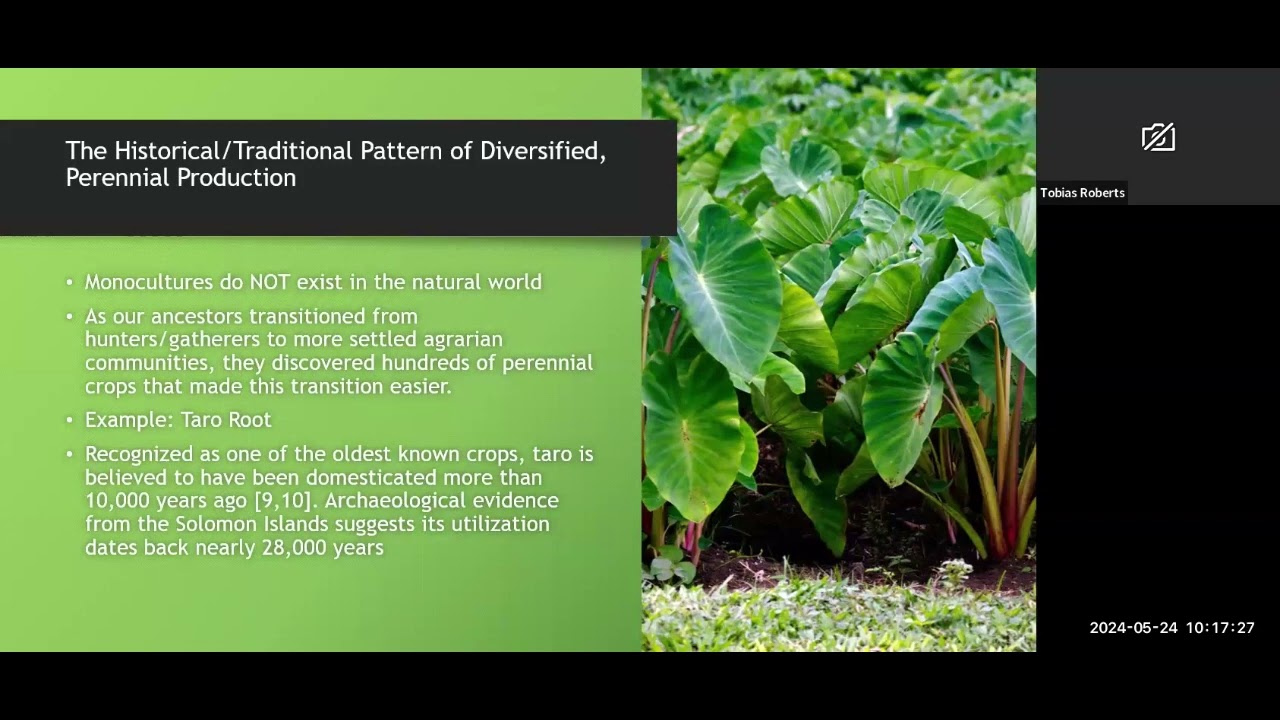 The Historical/Traditional Pattern of Diversified, Perennial Production

• Monocultures do NOT exist in the natural world

• As our ancestors transitioned from hunters/gatherers to more settled agrarian communities, they discovered hundreds of perennial crops that made this transition easier.

• Example: Taro Root

• Recognized as one of the oldest known crops, taro is believed to have been domesticated more than 10,000 years ago [9,10]. Archaeological evidence from the Solomon Islands suggests its utilization dates back nearly 28,000 years

Tobias Roberts

2024-05-24 10:17:27